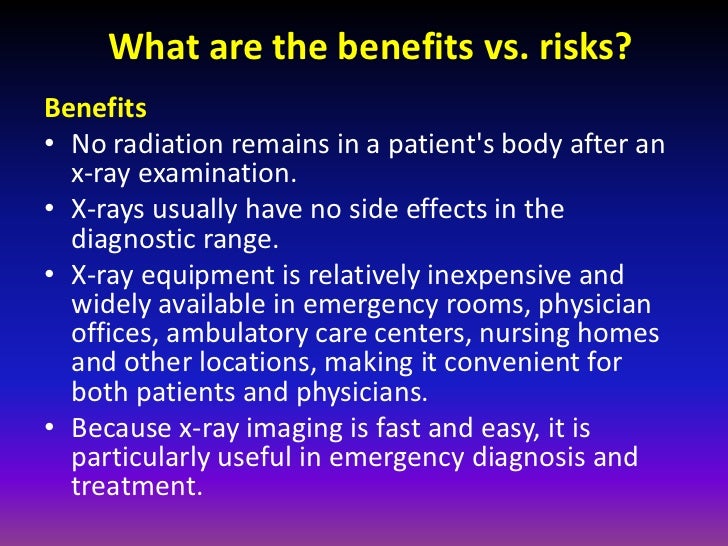 What are the benefits vs. risks?

Benefits

• No radiation remains in a patient's body after an x-ray examination.

• X-rays usually have no side effects in the diagnostic range.

• X-ray equipment is relatively inexpensive and widely available in emergency rooms, physician offices, ambulatory care centers, nursing homes and other locations, making it convenient for both patients and physicians.

• Because x-ray imaging is fast and easy, it is particularly useful in emergency diagnosis and treatment.